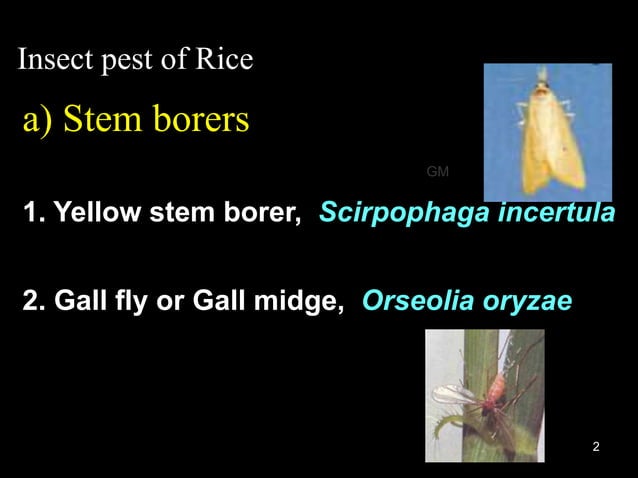 Insect pest of Rice

a) Stem borers

GM

1. Yellow stem borer, Scirpophaga incertula

2. Gall fly or Gall midge, Orseolia oryzae

2